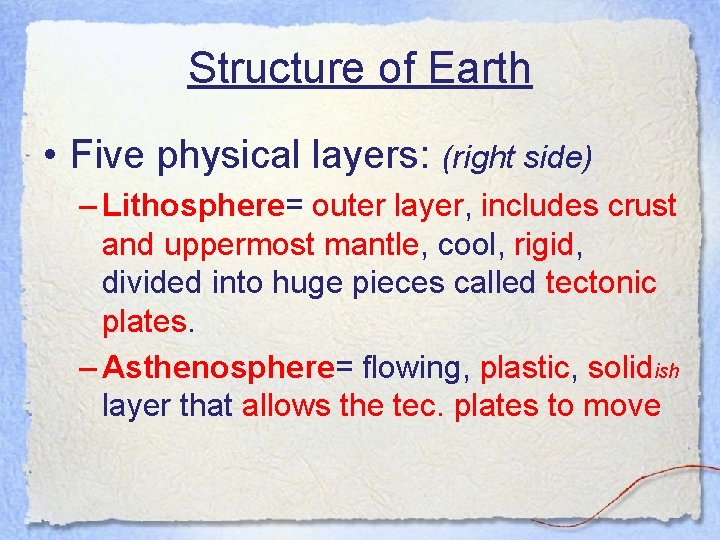 Structure of Earth

• Five physical layers: (right side)

– Lithosphere= outer layer, includes crust and uppermost mantle, cool, rigid, divided into huge pieces called tectonic plates.

– Asthenosphere= flowing, plastic, solidish layer that allows the tec. plates to move